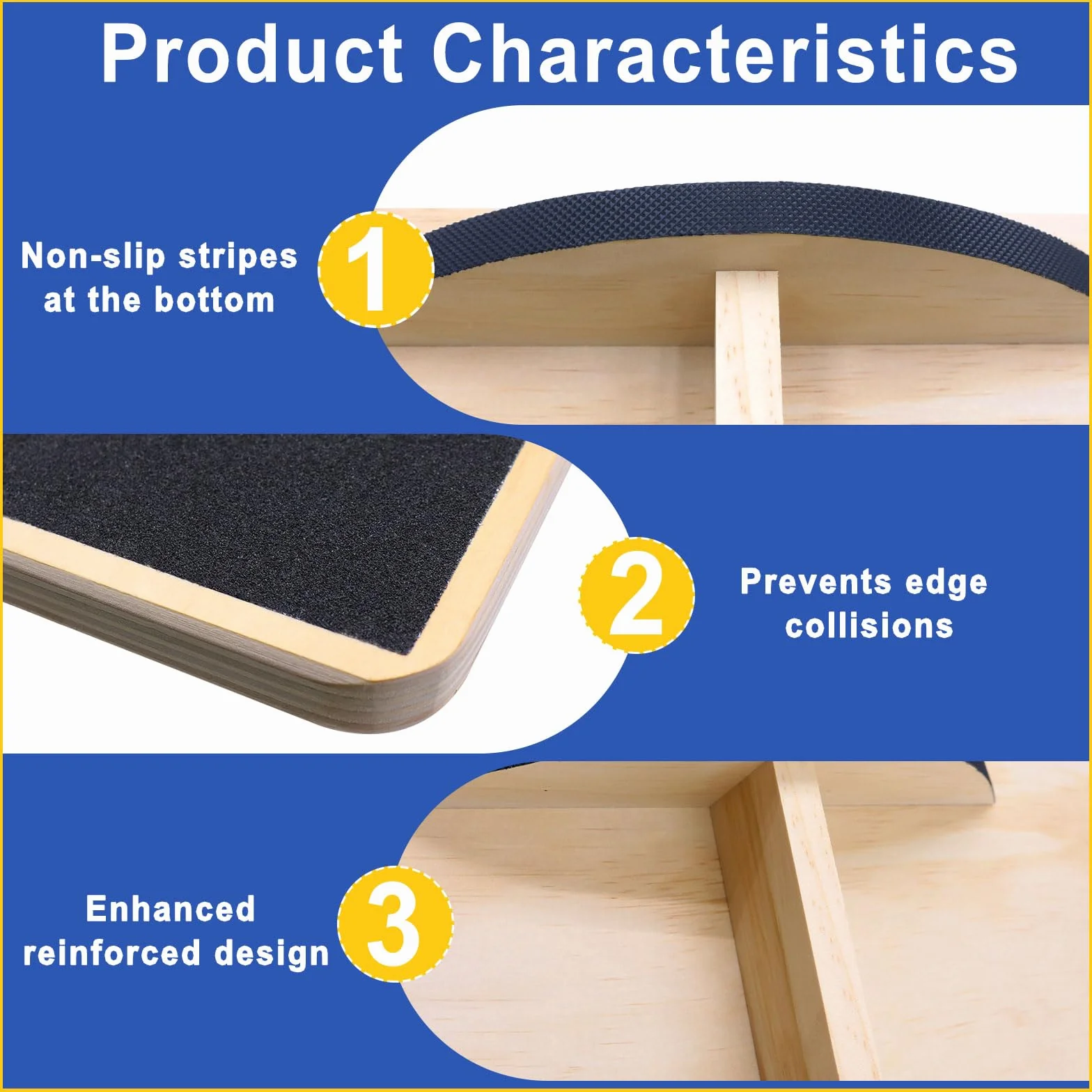 Product Characteristics

Non-slip stripes at the bottom

1

2

Prevents edge collisions

Enhanced reinforced design

3